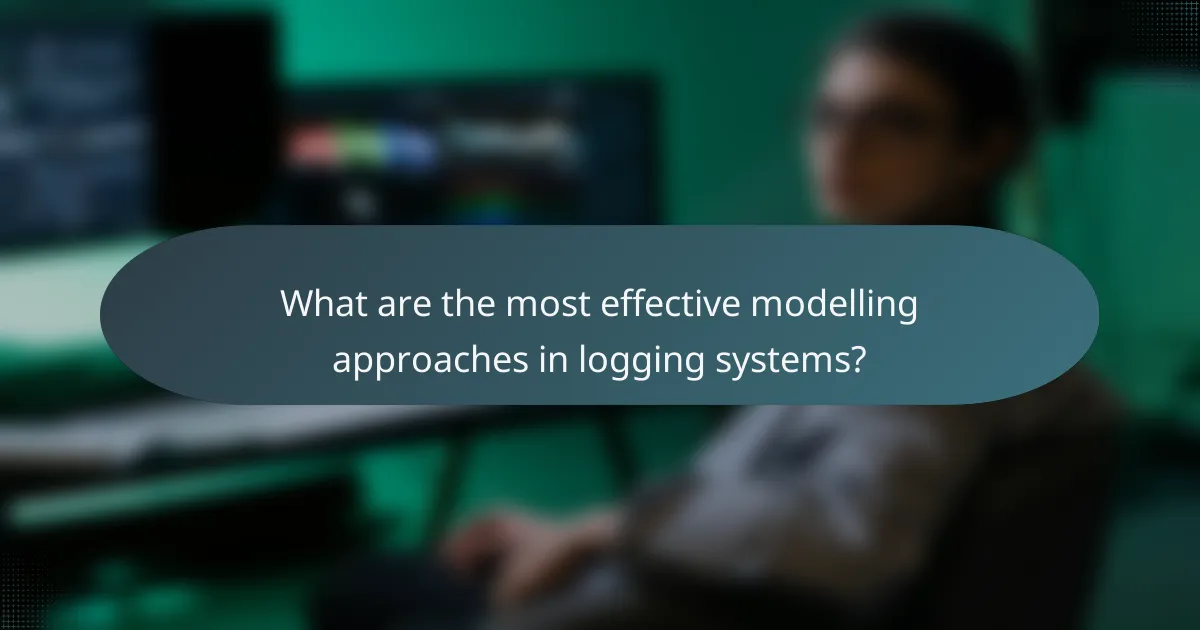 What are the most effective modelling approaches in logging systems?